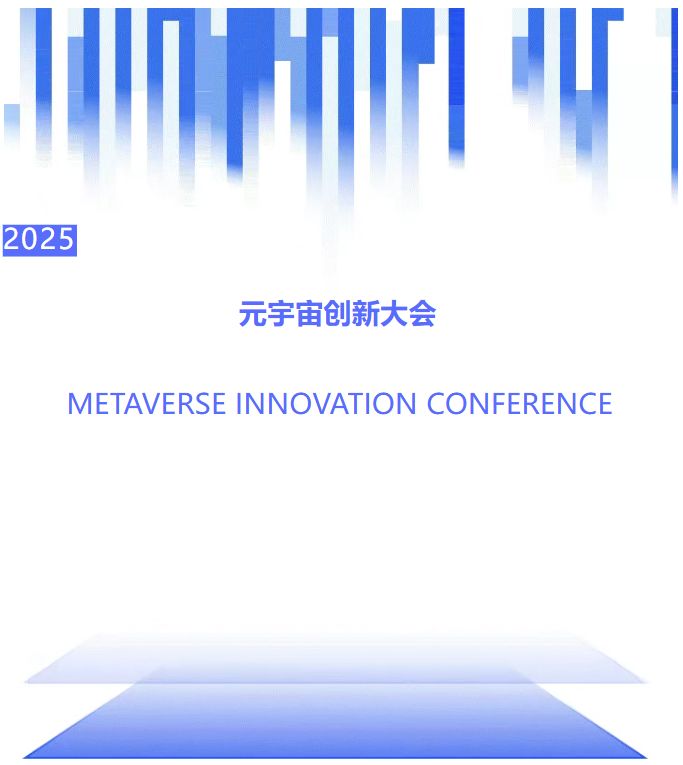 2025

元宇宙创新大会

METAVERSE INNOVATION CONFERENCE